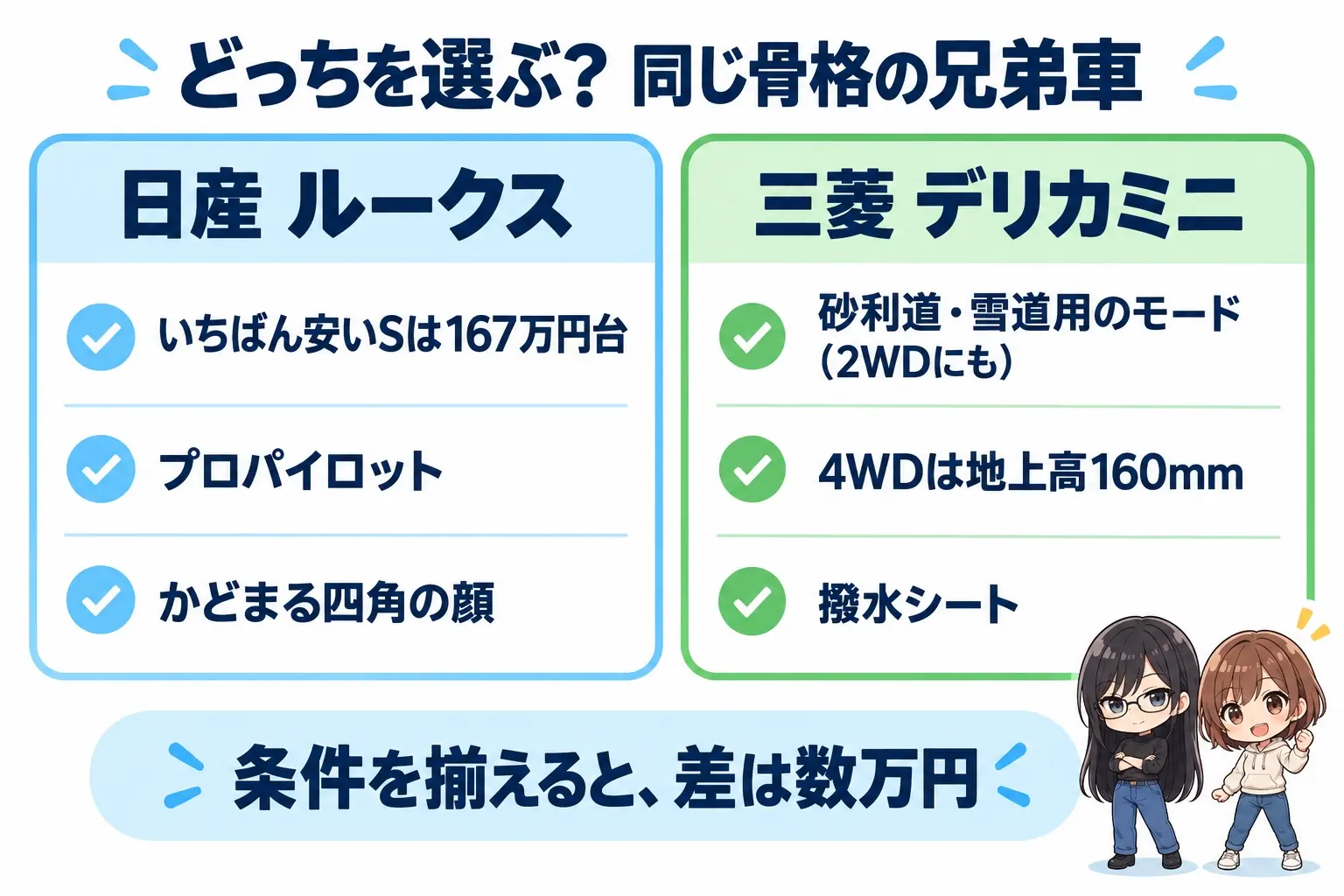 どっちを選ぶ？ 同じ骨格の兄弟車

日産 ルークス

いちばん安いSは167万円台

プロパイロット

かどまる四角の顔

三菱 デリカミニ

砂利道・雪道用のモード（2WDにも）

4WDは地上高160mm

撥水シート

条件を揃えると、差は数万円